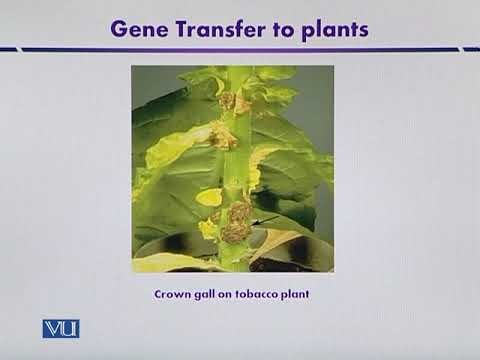 Gene Transfer to plants

Crown gall on tobacco plant

VU